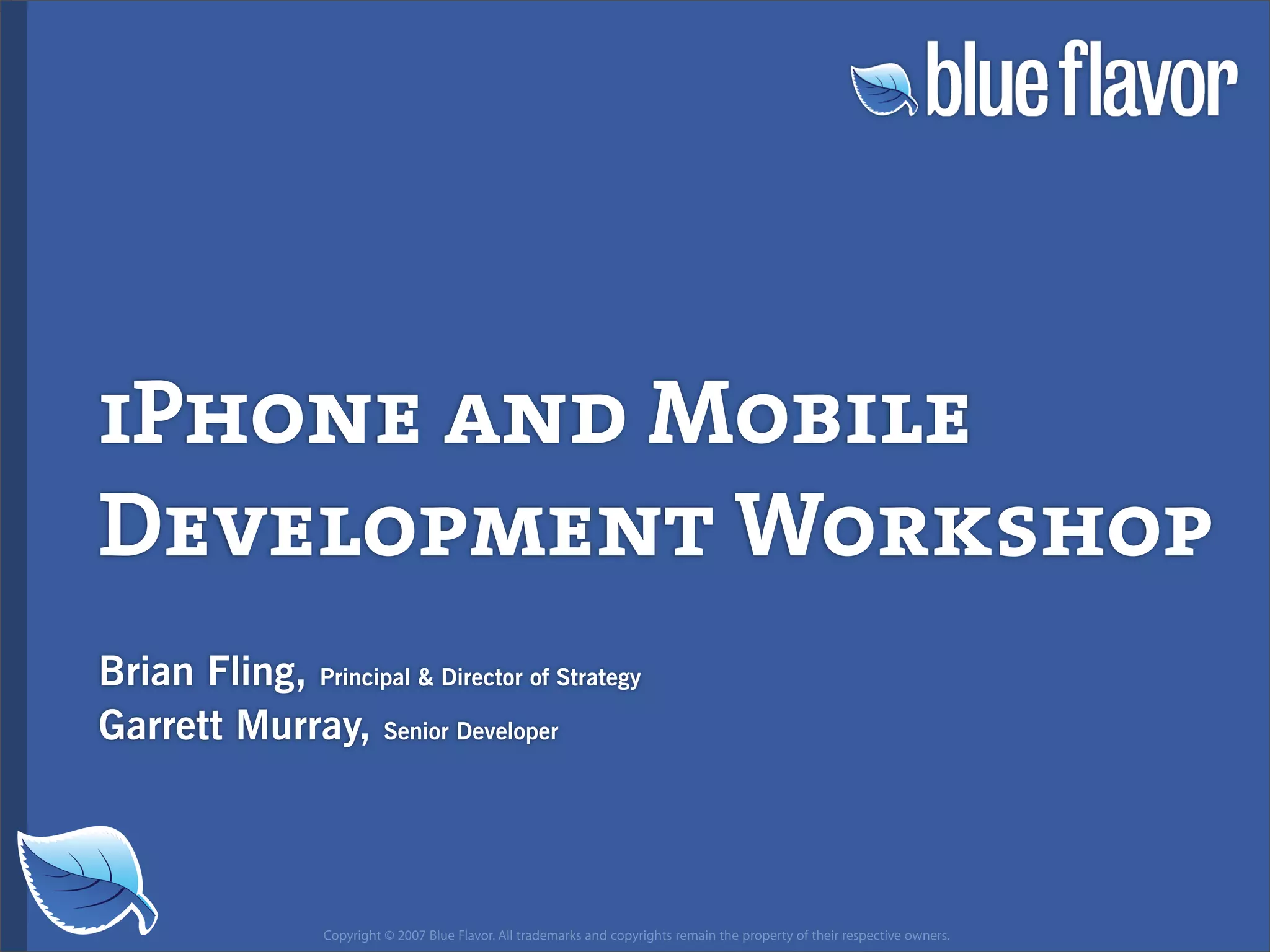 blue flavor

iPhone and Mobile Development Workshop

Brian Fling, Principal & Director of Strategy
Garrett Murray, Senior Developer

Copyright © 2007 Blue Flavor. All trademarks and copyrights remain the property of their respective owners.